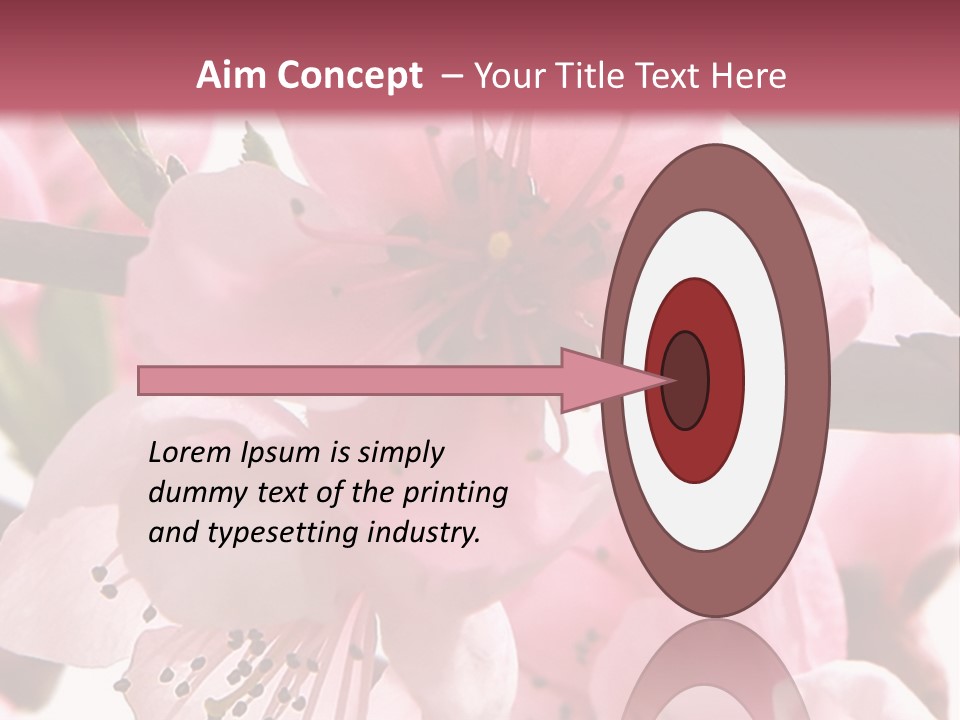 Aim Concept – Your Title Text Here

Lorem Ipsum is simply dummy text of the printing and typesetting industry.